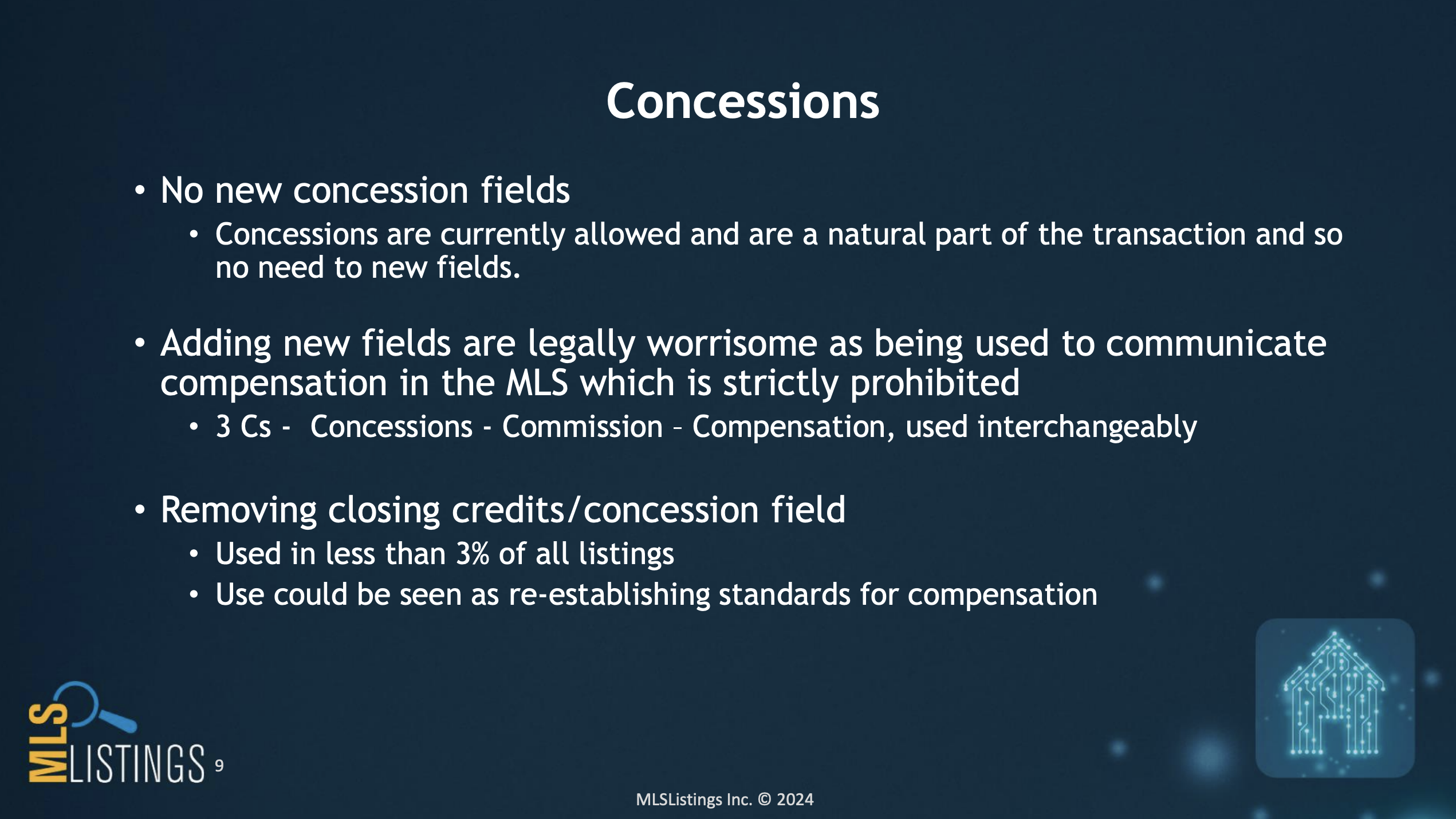 Concessions

• No new concession fields
  • Concessions are currently allowed and are a natural part of the transaction and so no need to new fields.

• Adding new fields are legally worrisome as being used to communicate compensation in the MLS which is strictly prohibited
  • 3 Cs - Concessions - Commission – Compensation, used interchangeably

• Removing closing credits/concession field
  • Used in less than 3% of all listings
  • Use could be seen as re-establishing standards for compensation

MLS LISTINGS

9

MLSListings Inc. © 2024